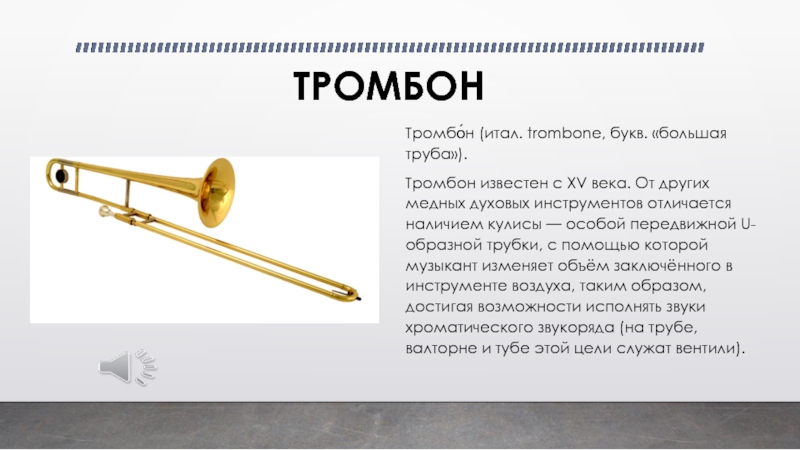 ТРОМБОН

Тромбо́н (итал. trombone, букв. «большая труба»).

Тромбон известен с XV века. От других медных духовых инструментов отличается наличием кулисы — особой передвижной U-образной трубки, с помощью которой музыкант изменяет объём заключённого в инструменте воздуха, таким образом, достигая возможности исполнять звуки хроматического звукоряда (на трубе, валторне и тубе этой цели служат вентили).